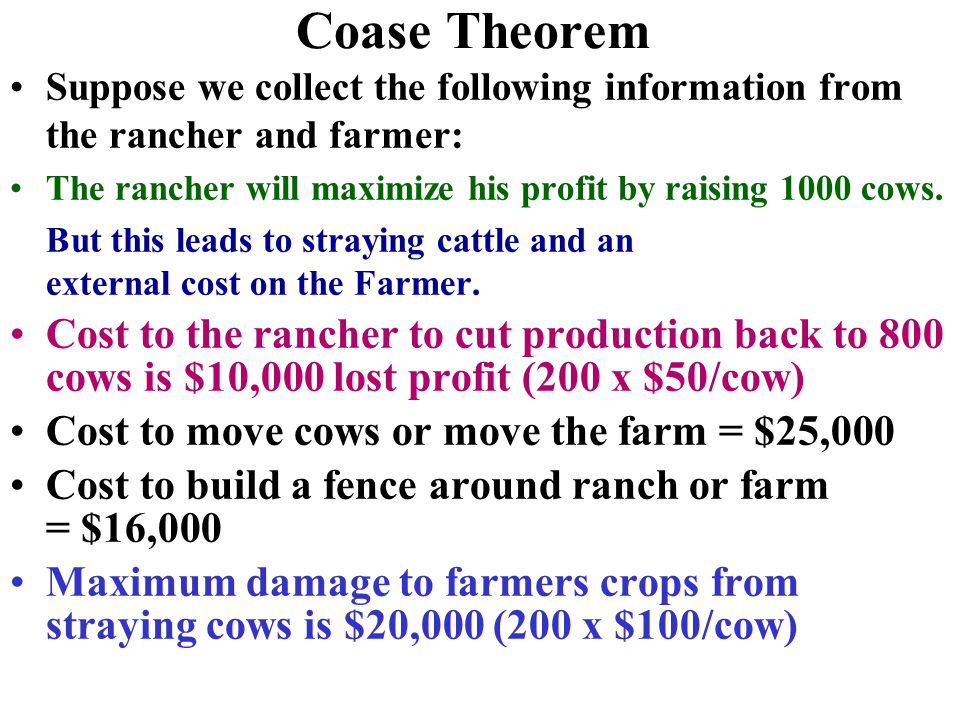 Coase Theorem

• Suppose we collect the following information from the rancher and farmer:

• The rancher will maximize his profit by raising 1000 cows.

But this leads to straying cattle and an external cost on the Farmer.

• Cost to the rancher to cut production back to 800 cows is \$10,000 lost profit (200 x \$50/cow)

• Cost to move cows or move the farm = \$25,000

• Cost to build a fence around ranch or farm = \$16,000

• Maximum damage to farmers crops from straying cows is \$20,000 (200 x \$100/cow)